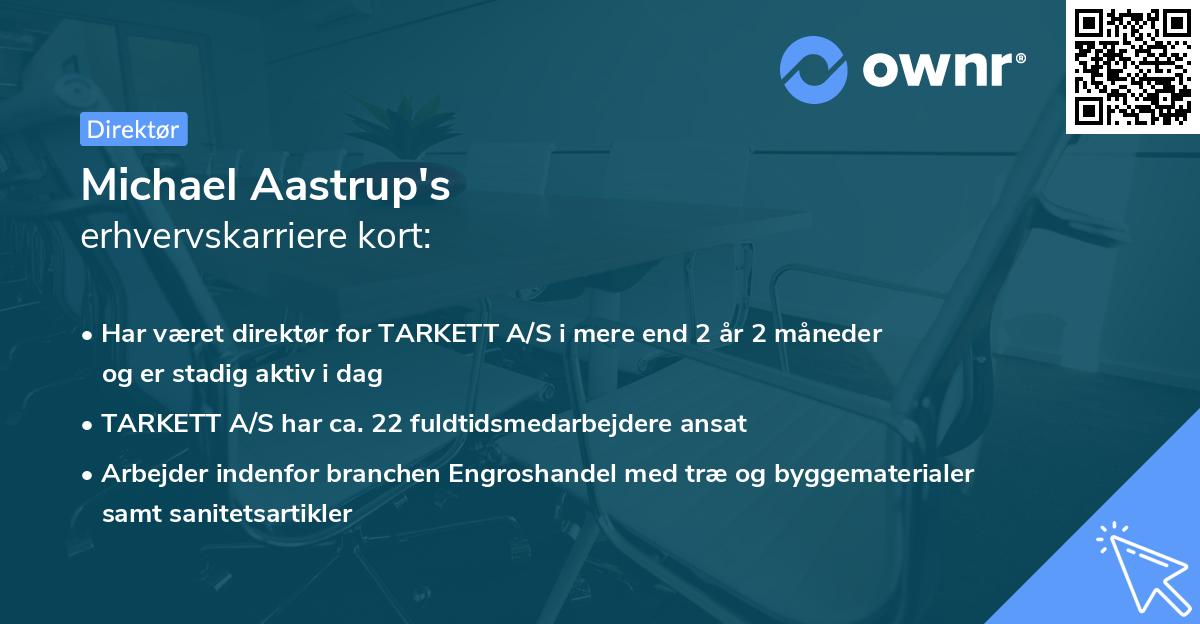 ownr®

Direktør

Michael Aastrup's
erhvervskarriere kort:

• Har været direktør for TARKETT A/S i mere end 2 år 2 måneder og er stadig aktiv i dag

• TARKETT A/S har ca. 22 fuldtidsmedarbejdere ansat

• Arbejder indenfor branchen Engroshandel med træ og byggematerialer samt sanitetsartikler